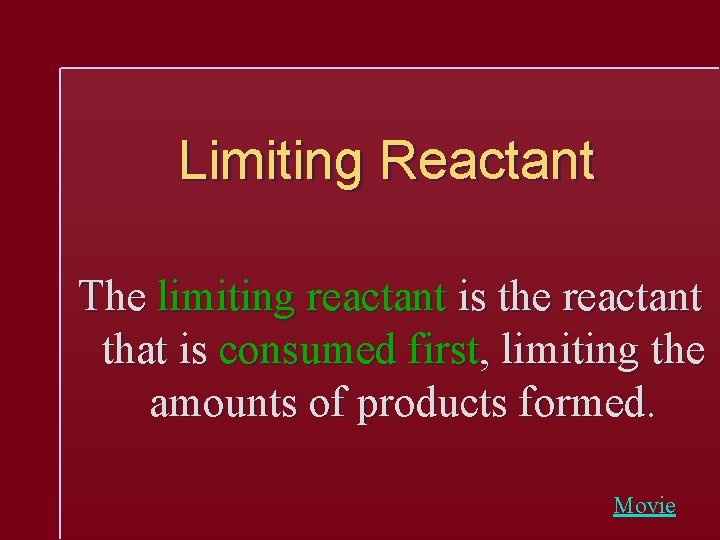 Limiting Reactant

The limiting reactant is the reactant that is consumed first, limiting the amounts of products formed.

Movie